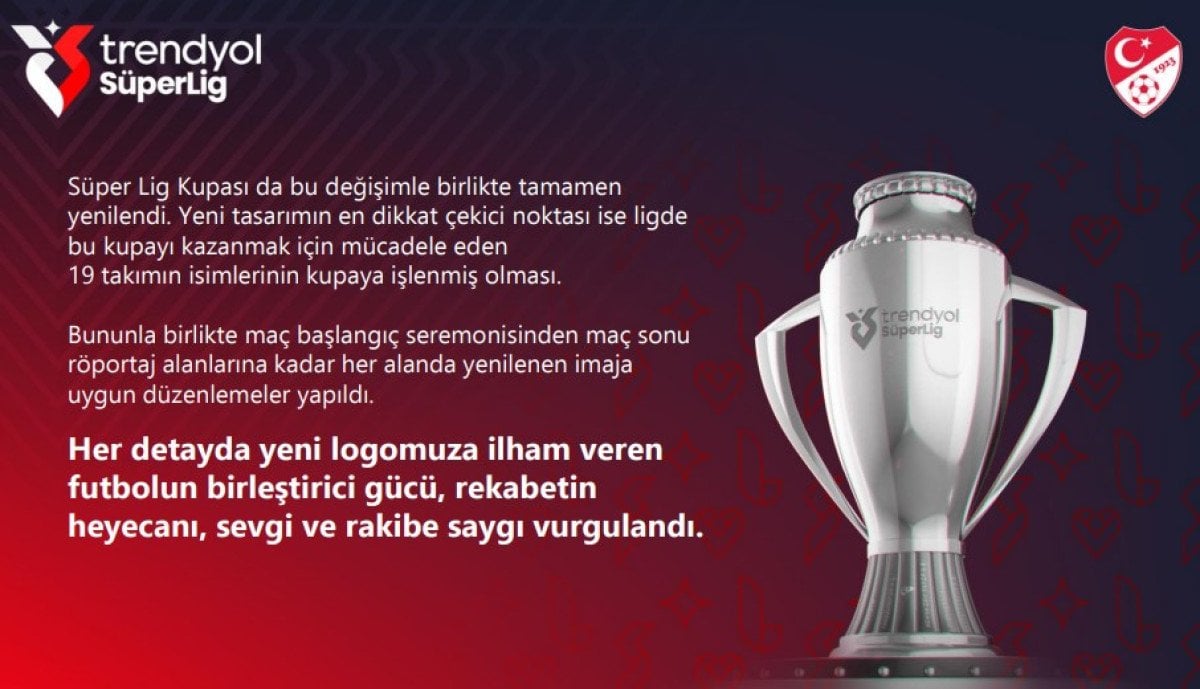 trendyol SüperLig

1923

Süper Lig Kupası da bu değişimle birlikte tamamen yenilendi. Yeni tasarımın en dikkat çekici noktası ise ligde bu kupayı kazanmak için mücadele eden 19 takımın isimlerinin kupaya işlenmiş olması.

Bununla birlikte maç başlangıç seremonisinden maç sonu röportaj alanlarına kadar her alanda yenilenen imaja uygun düzenlemeler yapıldı.

Her detayda yeni logomuza ilham veren futbolun birleştirici gücü, rekabetin heyecanı, sevgi ve rakibe saygı vurgulandı.

trendyol SüperLig